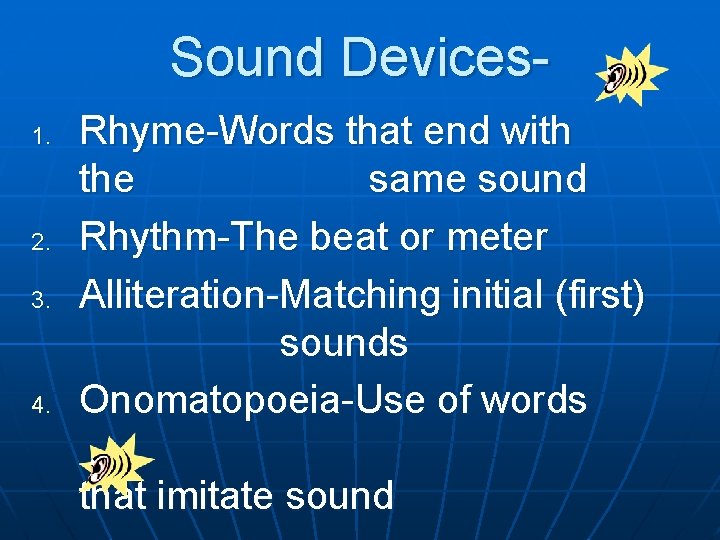 Sound Devices-

1. Rhyme-Words that end with the same sound
2. Rhythm-The beat or meter
3. Alliteration-Matching initial (first) sounds
4. Onomatopoeia-Use of words that imitate sound